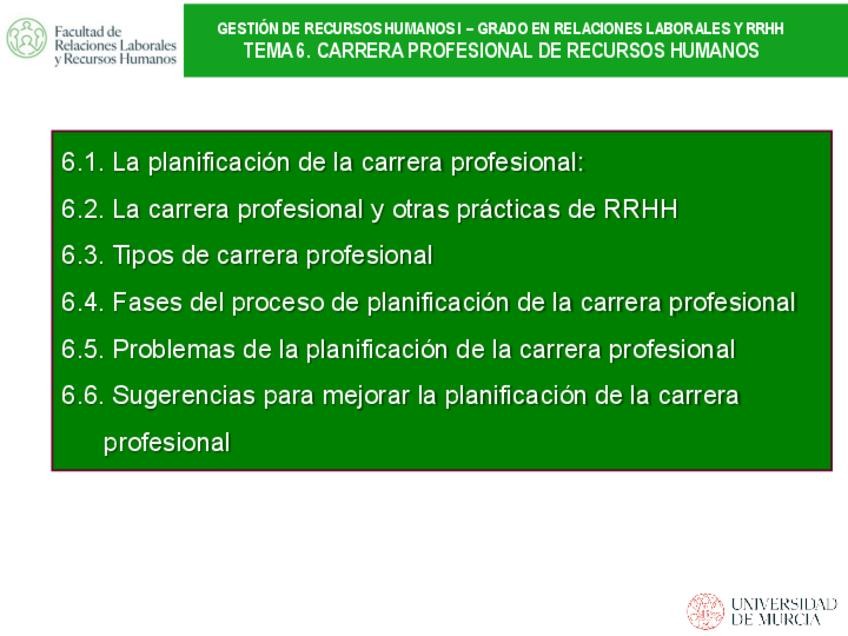 Facultad de Relaciones Laborales y Recursos Humanos

GESTIÓN DE RECURSOS HUMANOS I – GRADO EN RELACIONES LABORALES Y RRHH
TEMA 6. CARRERA PROFESIONAL DE RECURSOS HUMANOS

6.1. La planificación de la carrera profesional:
6.2. La carrera profesional y otras prácticas de RRHH
6.3. Tipos de carrera profesional
6.4. Fases del proceso de planificación de la carrera profesional
6.5. Problemas de la planificación de la carrera profesional
6.6. Sugerencias para mejorar la planificación de la carrera profesional

UNIVERSIDAD DE MURCIA